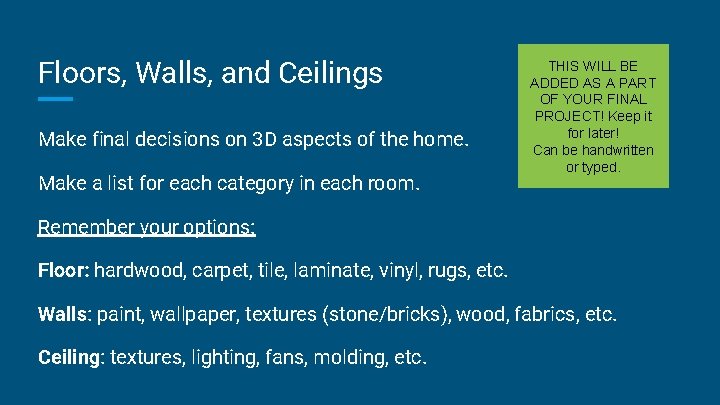 Floors, Walls, and Ceilings

THIS WILL BE ADDED AS A PART OF YOUR FINAL PROJECT! Keep it for later! Can be handwritten or typed.

Make final decisions on 3D aspects of the home.

Make a list for each category in each room.

Remember your options:

Floor: hardwood, carpet, tile, laminate, vinyl, rugs, etc.

Walls: paint, wallpaper, textures (stone/bricks), wood, fabrics, etc.

Ceiling: textures, lighting, fans, molding, etc.